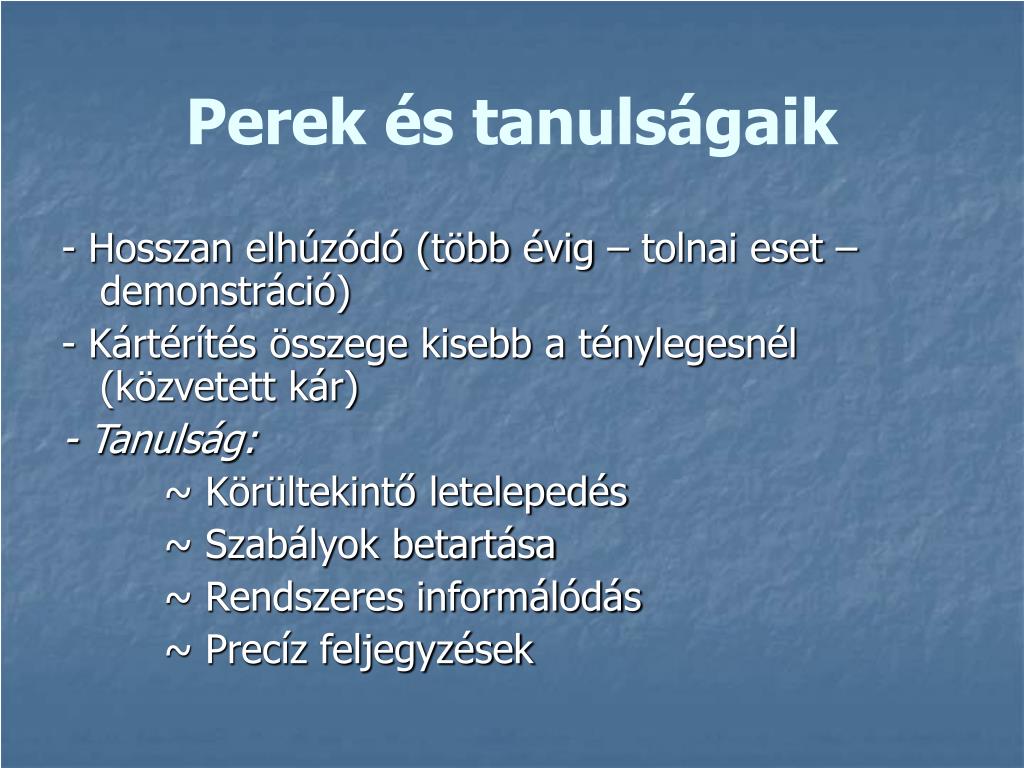 Perek és tanulságaik

- Hosszan elhúzódó (több évig – tolnai eset – demonstráció)
- Kártérítés összege kisebb a ténylegesnél (közvetett kár)
- Tanulság:
~ Körültekintő letelepedés
~ Szabályok betartása
~ Rendszeres informálódás
~ Precíz feljegyzések